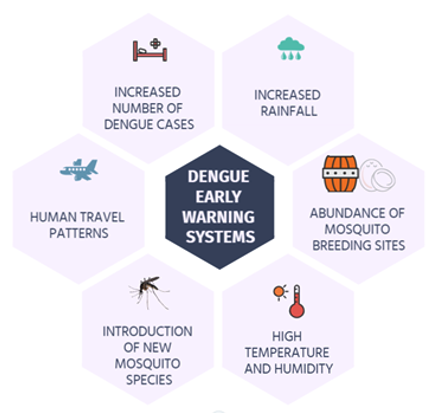 INCREASED NUMBER OF DENGUE CASES

INCREASED RAINFALL

HUMAN TRAVEL PATTERNS

DENGUE EARLY WARNING SYSTEMS

ABUNDANCE OF MOSQUITO BREEDING SITES

INTRODUCTION OF NEW MOSQUITO SPECIES

HIGH TEMPERATURE AND HUMIDITY